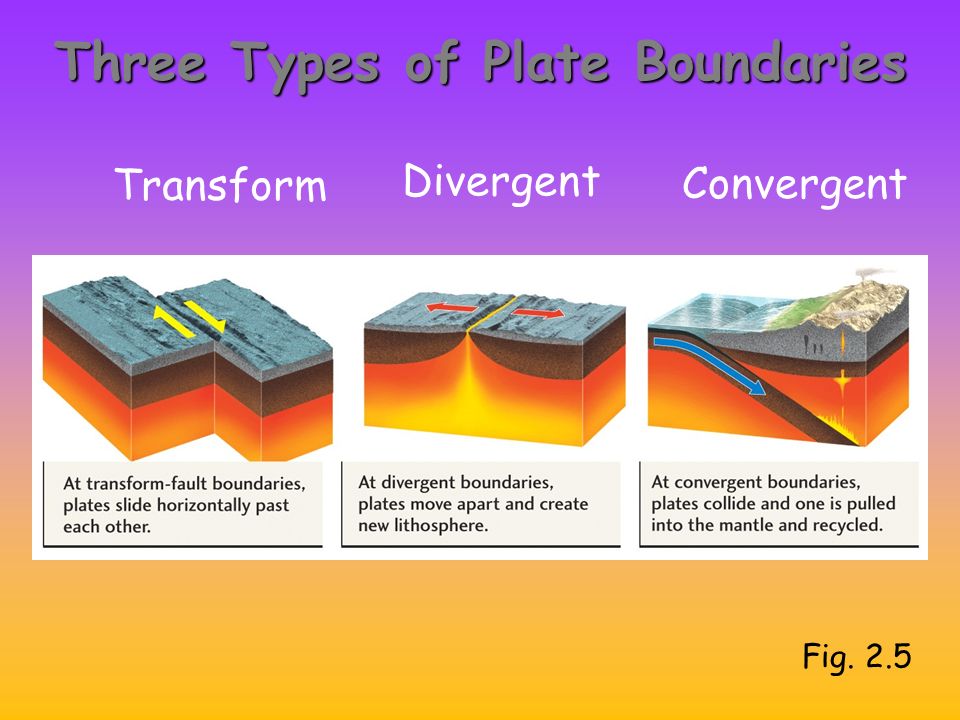 Three Types of Plate Boundaries

Transform

Divergent

Convergent

At transform-fault boundaries, plates slide horizontally past each other.

At divergent boundaries, plates move apart and create new lithosphere.

At convergent boundaries, plates collide and one is pulled into the mantle and recycled.

Fig. 2.5